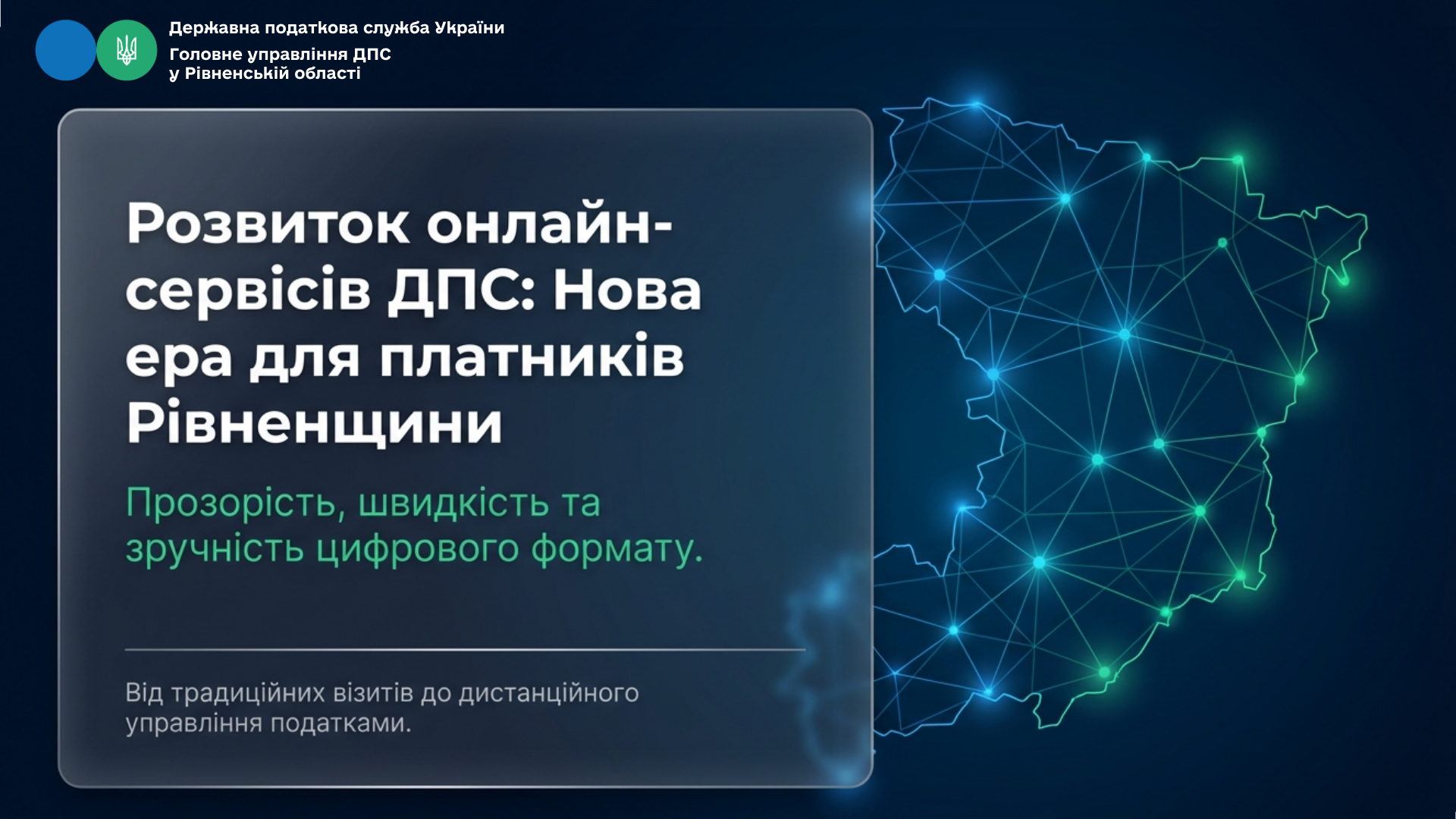 Державна податкова служба України
Головне управління ДПС у Рівненській області

Розвиток онлайн-сервісів ДПС: Нова ера для платників Рівненщини

Прозорість, швидкість та зручність цифрового формату.

Від традиційних візитів до дистанційного управління податками.